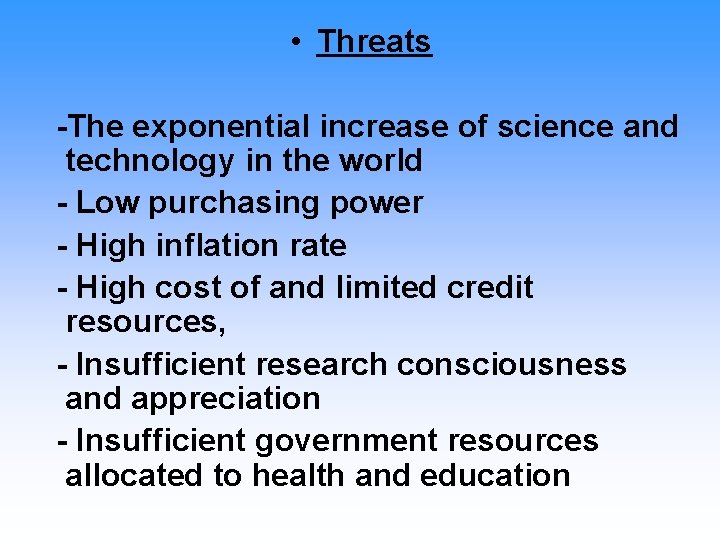 • Threats

-The exponential increase of science and technology in the world

- Low purchasing power

- High inflation rate

- High cost of and limited credit resources,

- Insufficient research consciousness and appreciation

- Insufficient government resources allocated to health and education